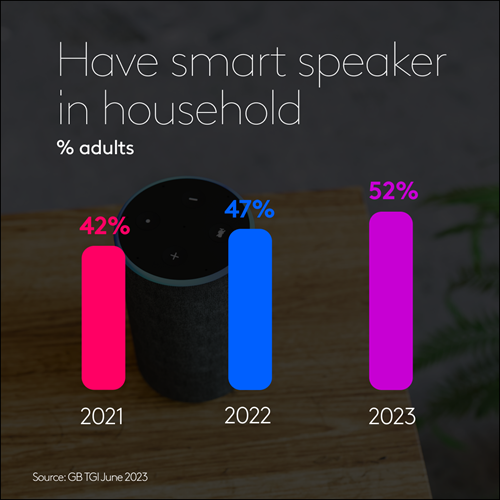 Have smart speaker in household

% adults

42%

47%

52%

2021

2022

2023

Source: GB TGI June 2023